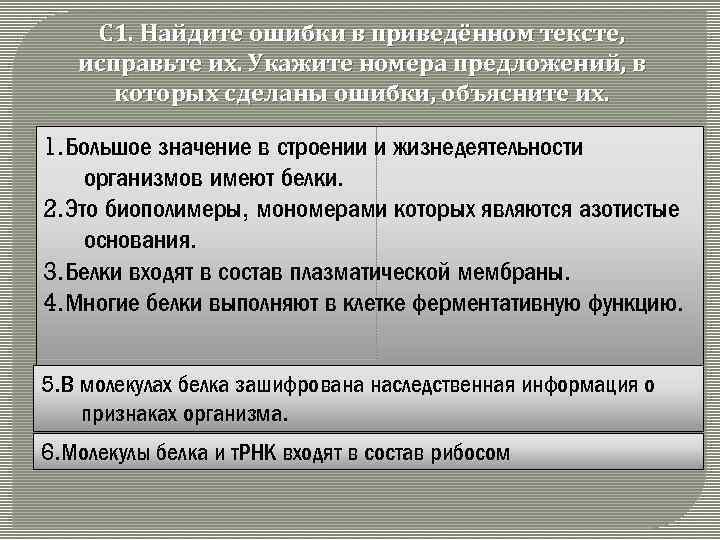 С1. Найдите ошибки в приведённом тексте, исправьте их. Укажите номера предложений, в которых сделаны ошибки, объясните их.

1.Большое значение в строении и жизнедеятельности организмов имеют белки.
2.Это биополимеры, мономерами которых являются азотистые основания.
3.Белки входят в состав плазматической мембраны.
4.Многие белки выполняют в клетке ферментативную функцию.

5.В молекулах белка зашифрована наследственная информация о признаках организма.

6.Молекулы белка и тРНК входят в состав рибосом